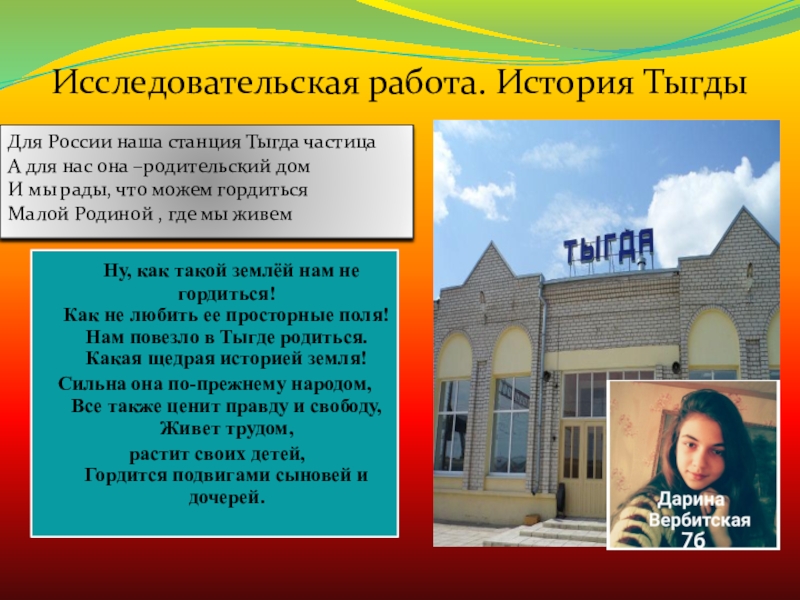 Исследовательская работа. История Тыгды

Для России наша станция Тыгда частица
А для нас она –родительский дом
И мы рады, что можем гордиться
Малой Родиной , где мы живем

Ну, как такой землёй нам не гордиться!
Как не любить ее просторные поля!
Нам повезло в Тыгде родиться.
Какая щедрая историей земля!
Сильна она по-прежнему народом,
Все также ценит правду и свободу,
Живет трудом,
растит своих детей,
Гордится подвигами сыновей и дочерей.

ТЫГДА

Дарина
Вербитская
7б